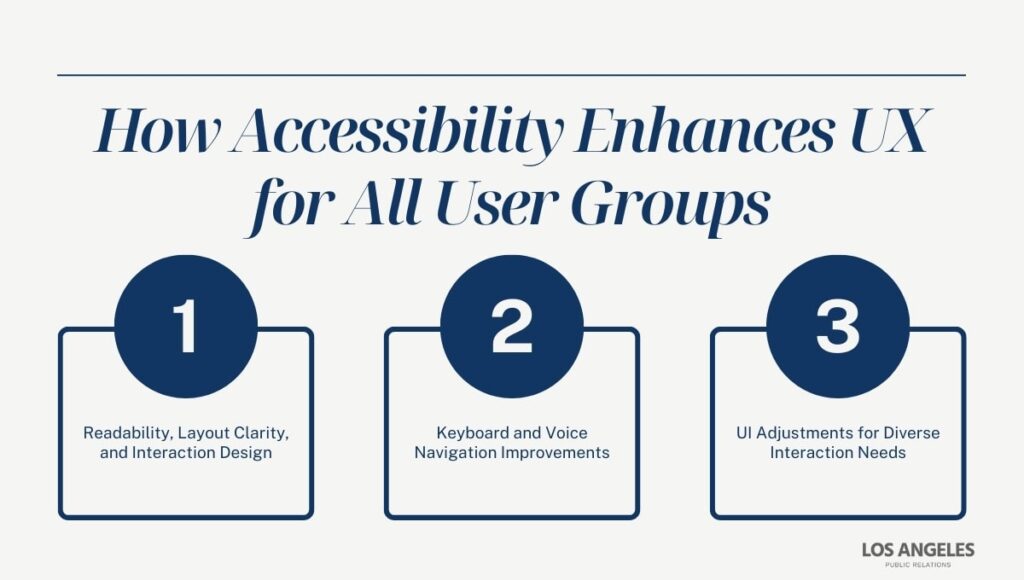 How Accessibility Enhances UX for All User Groups

1

Readability, Layout Clarity, and Interaction Design

2

Keyboard and Voice Navigation Improvements

3

UI Adjustments for Diverse Interaction Needs

LOS ANGELES
PUBLIC RELATIONS